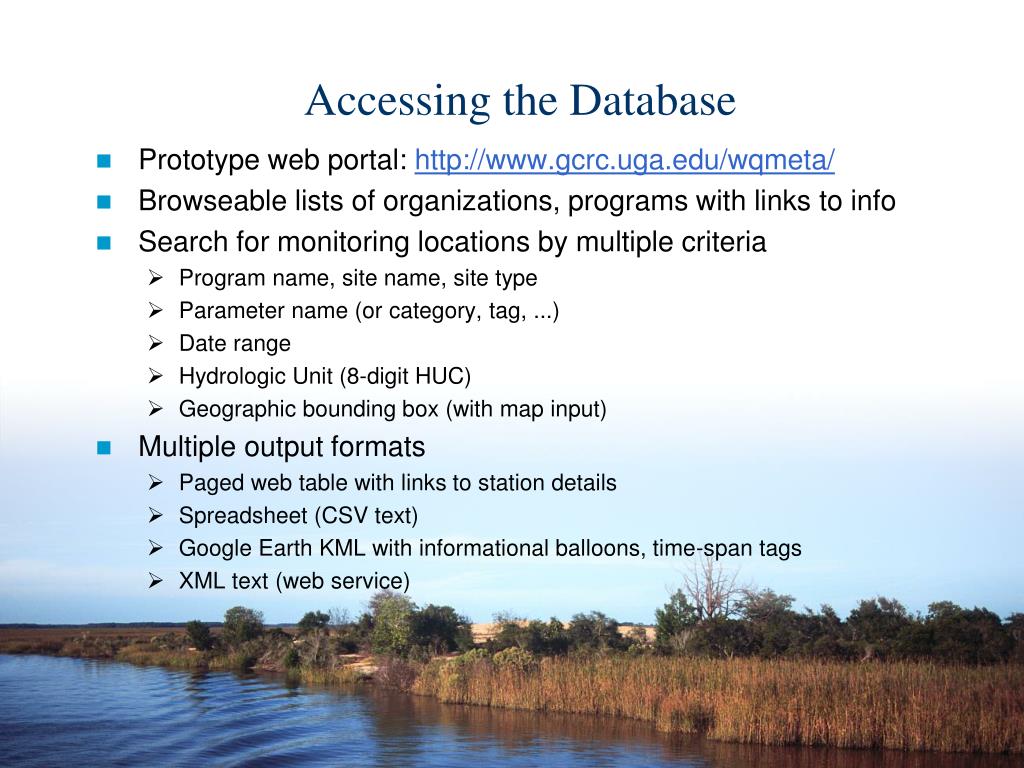 Accessing the Database

- Prototype web portal: http://www.gcrc.uga.edu/wqmeta/
- Browseable lists of organizations, programs with links to info
- Search for monitoring locations by multiple criteria
  - Program name, site name, site type
  - Parameter name (or category, tag, ...)
  - Date range
  - Hydrologic Unit (8-digit HUC)
  - Geographic bounding box (with map input)
- Multiple output formats
  - Paged web table with links to station details
  - Spreadsheet (CSV text)
  - Google Earth KML with informational balloons, time-span tags
  - XML text (web service)